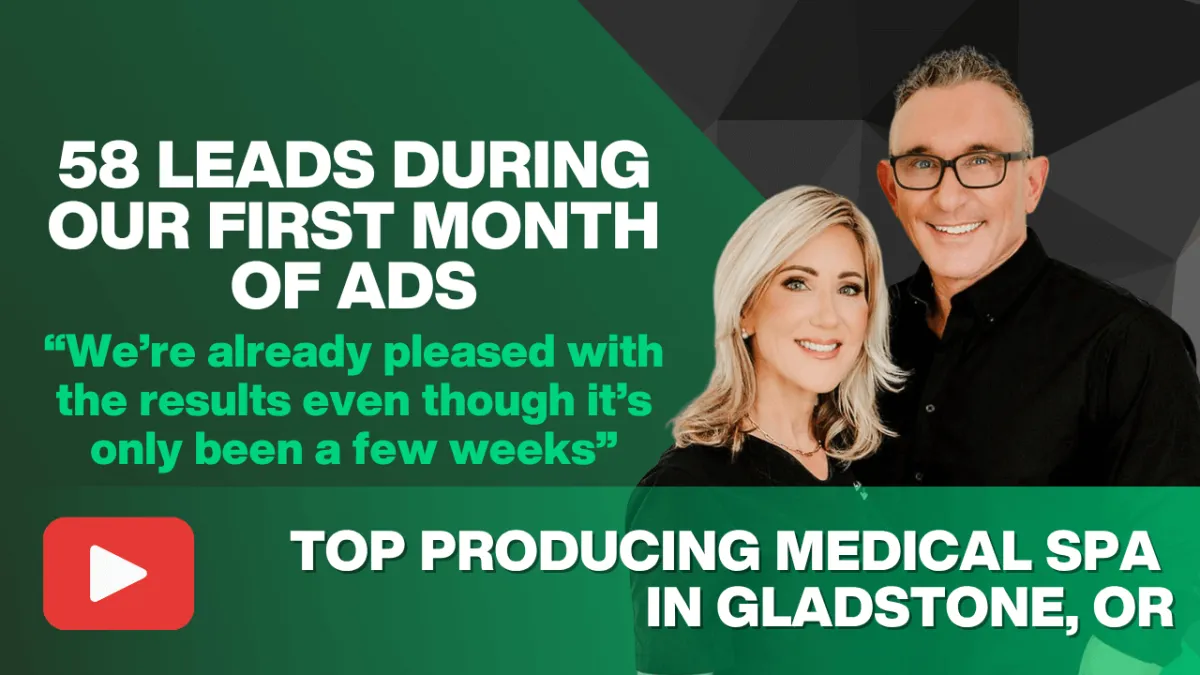 58 LEADS DURING OUR FIRST MONTH OF ADS

“We’re already pleased with the results even though it’s only been a few weeks”

TOP PRODUCING MEDICAL SPA IN GLADSTONE, OR